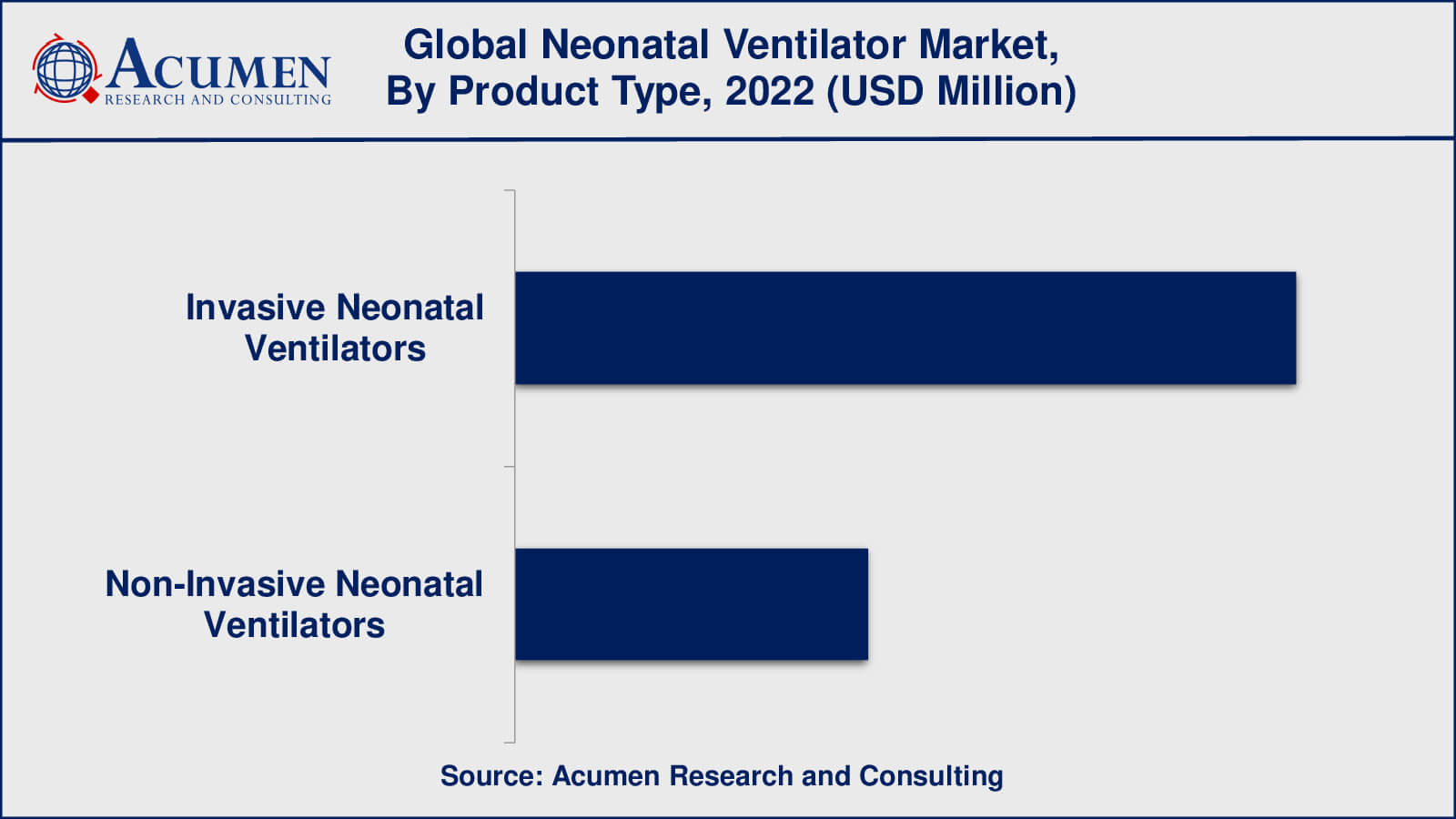 ACUMEN
RESEARCH AND CONSULTING

Global Neonatal Ventilator Market, By Product Type, 2022 (USD Million)

Invasive Neonatal Ventilators

Non-Invasive Neonatal Ventilators

Source: Acumen Research and Consulting